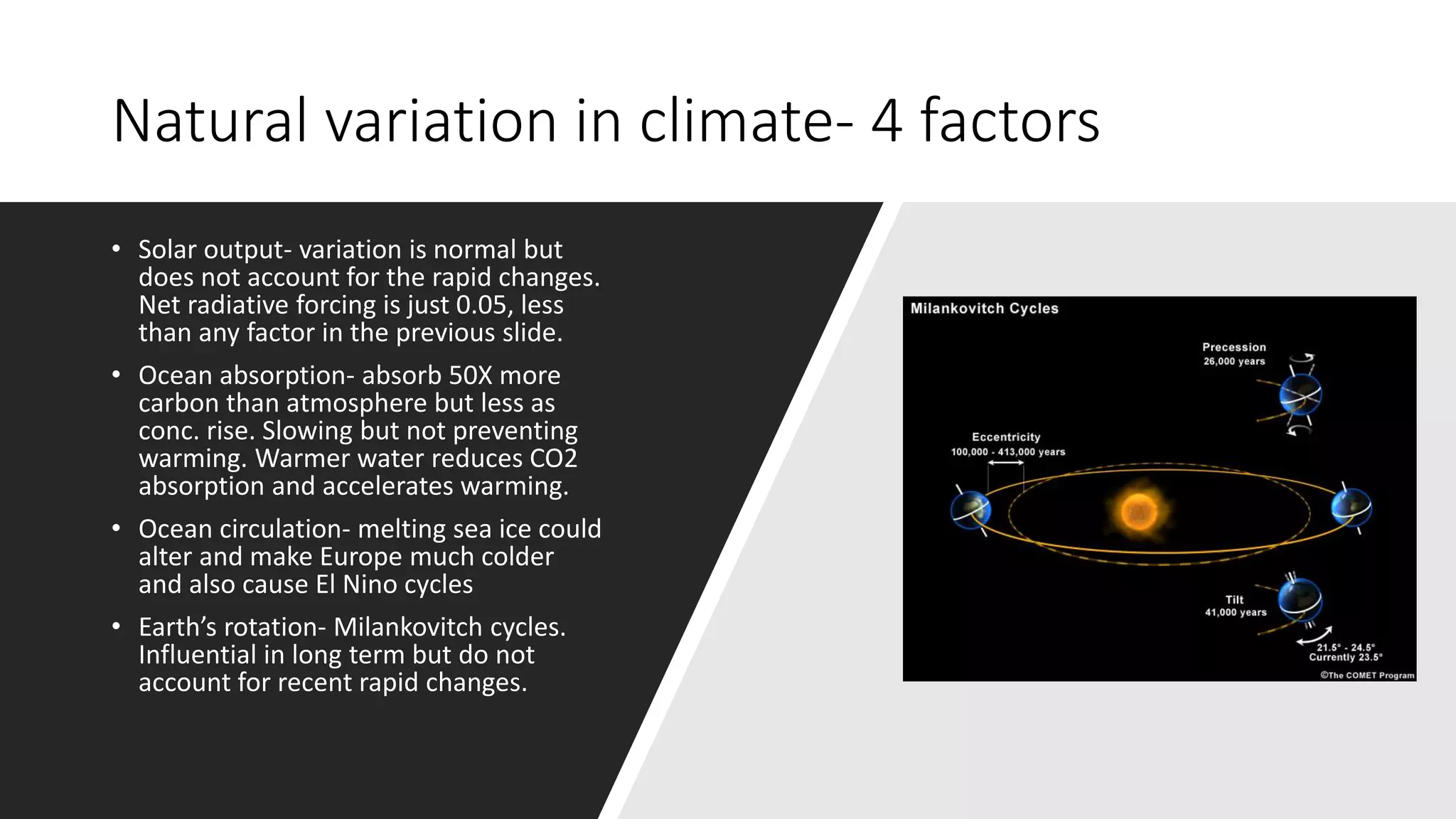 Natural variation in climate- 4 factors

• Solar output- variation is normal but does not account for the rapid changes. Net radiative forcing is just 0.05, less than any factor in the previous slide.

• Ocean absorption- absorb 50X more carbon than atmosphere but less as conc. rise. Slowing but not preventing warming. Warmer water reduces CO2 absorption and accelerates warming.

• Ocean circulation- melting sea ice could alter and make Europe much colder and also cause El Nino cycles

• Earth's rotation- Milankovitch cycles. Influential in long term but do not account for recent rapid changes.

Milankovitch Cycles

Precession
26,000 years

Eccentricity
100,000 - 413,000 years

Tilt
41,000 years

21.5° - 24.5°
Currently 23.5°

©The COMET Program